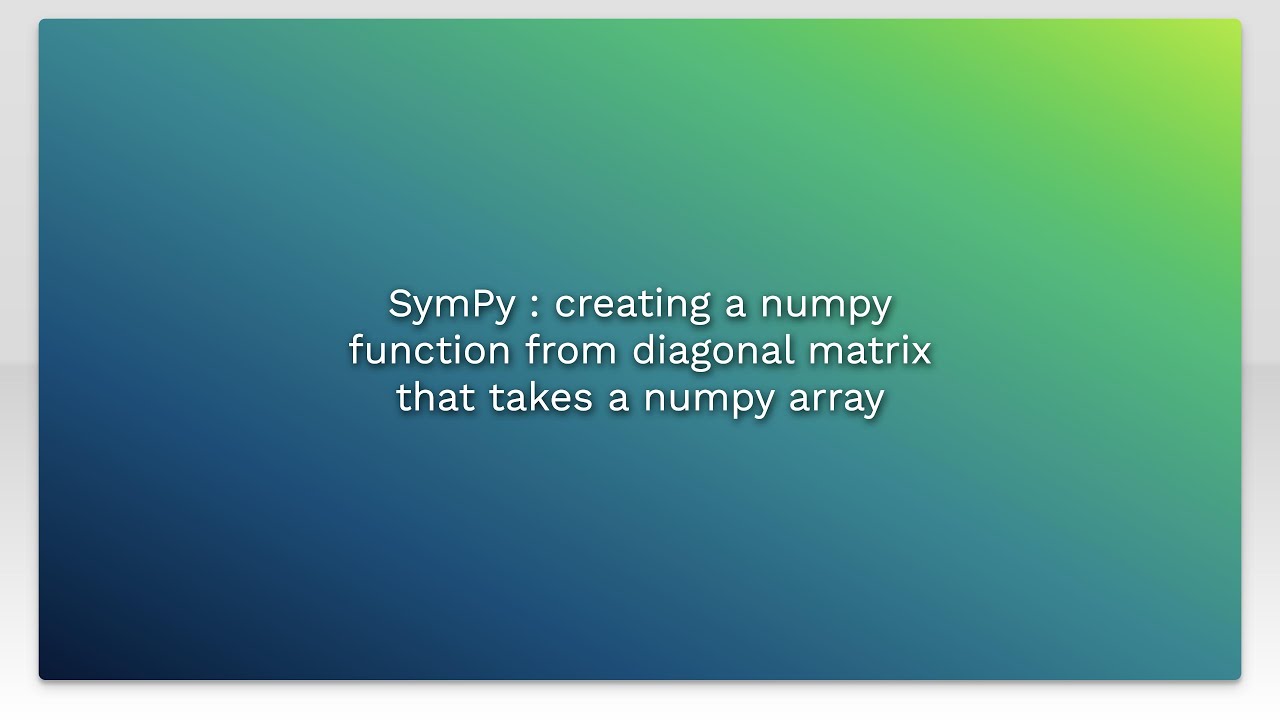 SymPy : creating a numpy function from diagonal matrix that takes a numpy array